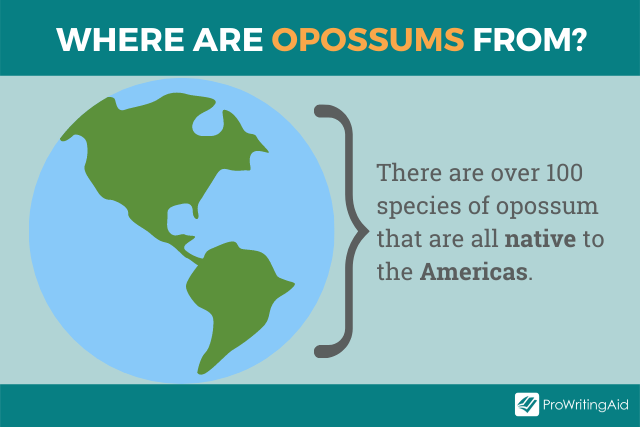 WHERE ARE OPOSSUMS FROM?

There are over 100 species of opossum that are all native to the Americas.

ProWritingAid